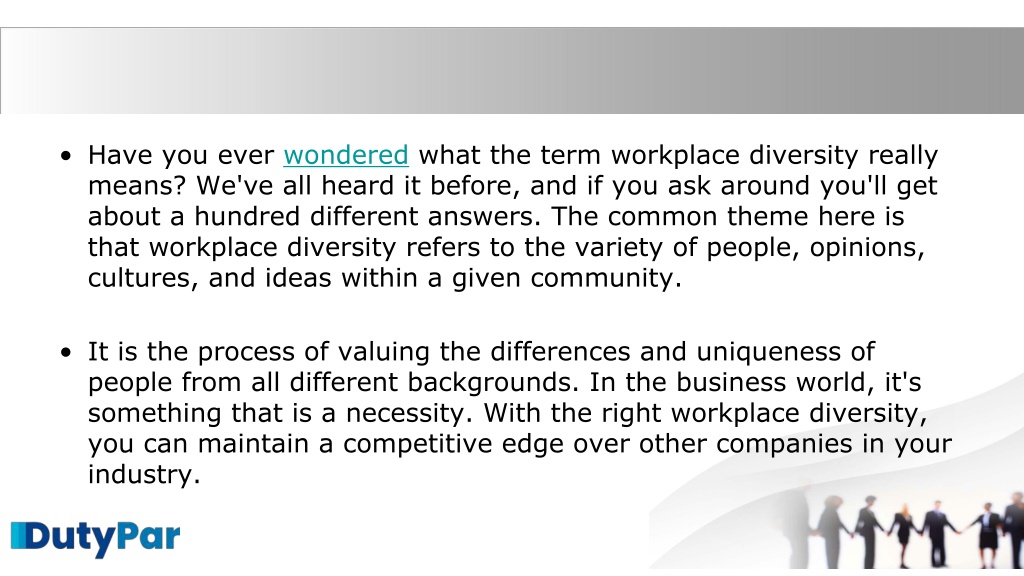 • Have you ever wondered what the term workplace diversity really means? We've all heard it before, and if you ask around you'll get about a hundred different answers. The common theme here is that workplace diversity refers to the variety of people, opinions, cultures, and ideas within a given community.

• It is the process of valuing the differences and uniqueness of people from all different backgrounds. In the business world, it's something that is a necessity. With the right workplace diversity, you can maintain a competitive edge over other companies in your industry.

DutyPar